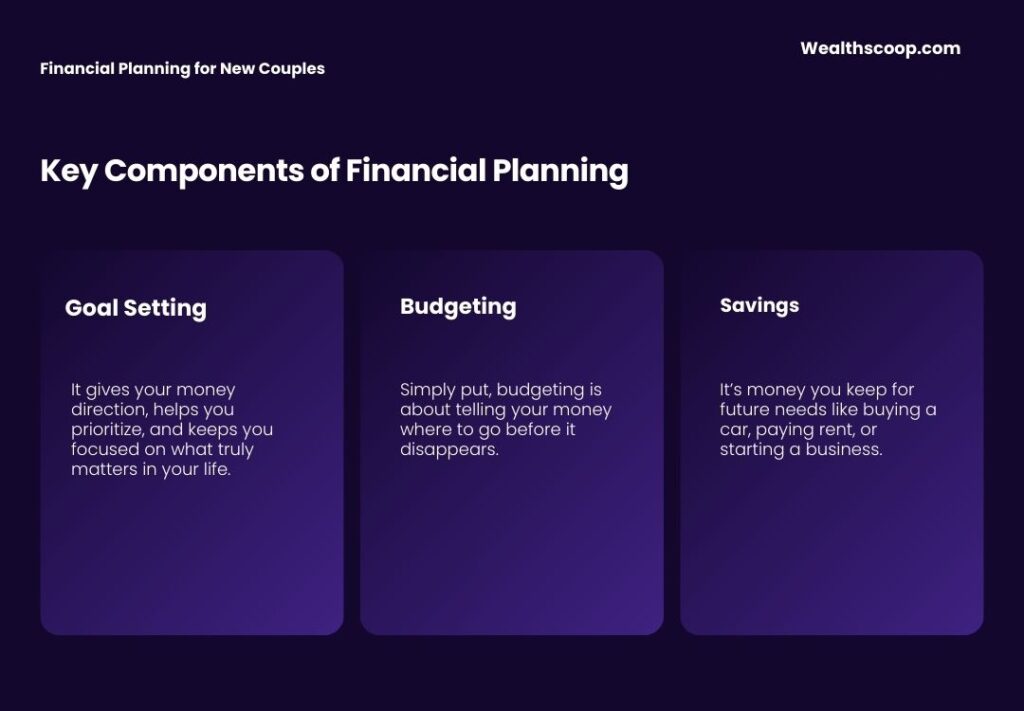 Financial Planning for New Couples

Wealthscoop.com

Key Components of Financial Planning

Goal Setting

It gives your money direction, helps you prioritize, and keeps you focused on what truly matters in your life.

Budgeting

Simply put, budgeting is about telling your money where to go before it disappears.

Savings

It's money you keep for future needs like buying a car, paying rent, or starting a business.